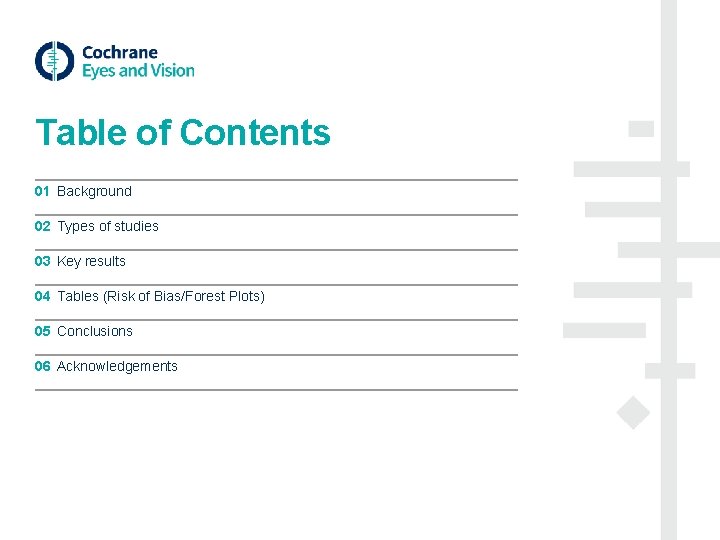 Cochrane
Eyes and Vision

Table of Contents

01 Background

02 Types of studies

03 Key results

04 Tables (Risk of Bias/Forest Plots)

05 Conclusions

06 Acknowledgements